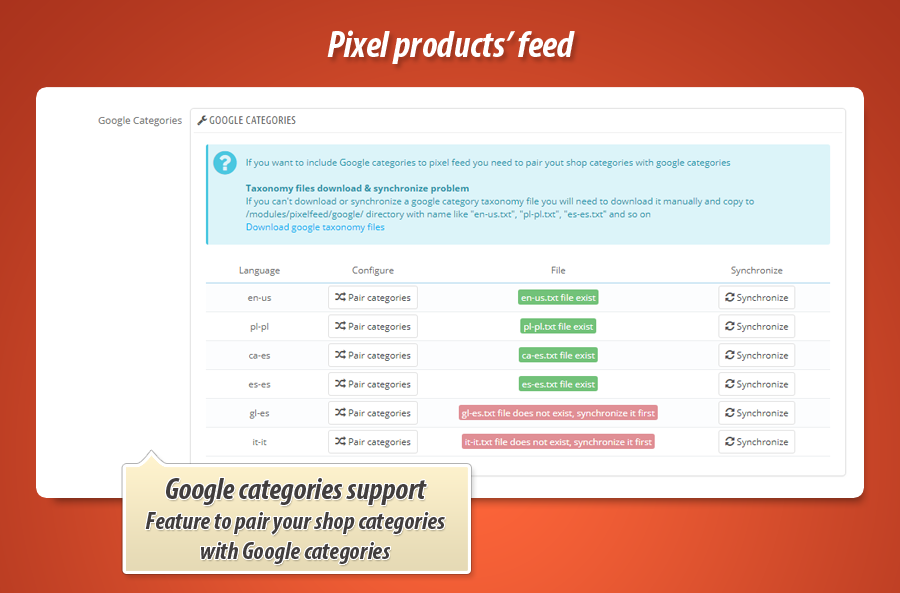 Pixel products' feed

Google Categories

GOOGLE CATEGORIES

If you want to include Google categories to pixel feed you need to pair yout shop categories with google categories

Taxonomy files download & synchronize problem
If you can't download or synchronize a google category taxonomy file you will need to download it manually and copy to /modules/pixelfeed/google/ directory with name like "en-us.txt", "pl-pl.txt", "es-es.txt" and so on
Download google taxonomy files

| Language | Configure | File | Synchronize |
|---|---|---|---|
| en-us | Pair categories | en-us.txt file exist | Synchronize |
| pl-pl | Pair categories | pl-pl.txt file exist | Synchronize |
| ca-es | Pair categories | ca-es.txt file exist | Synchronize |
| es-es | Pair categories | es-es.txt file exist | Synchronize |
| gl-es | Pair categories | gl-es.txt file does not exist, synchronize it first | Synchronize |
| it-it | Pair categories | it-it.txt file does not exist, synchronize it first | Synchronize |

Google categories support
Feature to pair your shop categories with Google categories